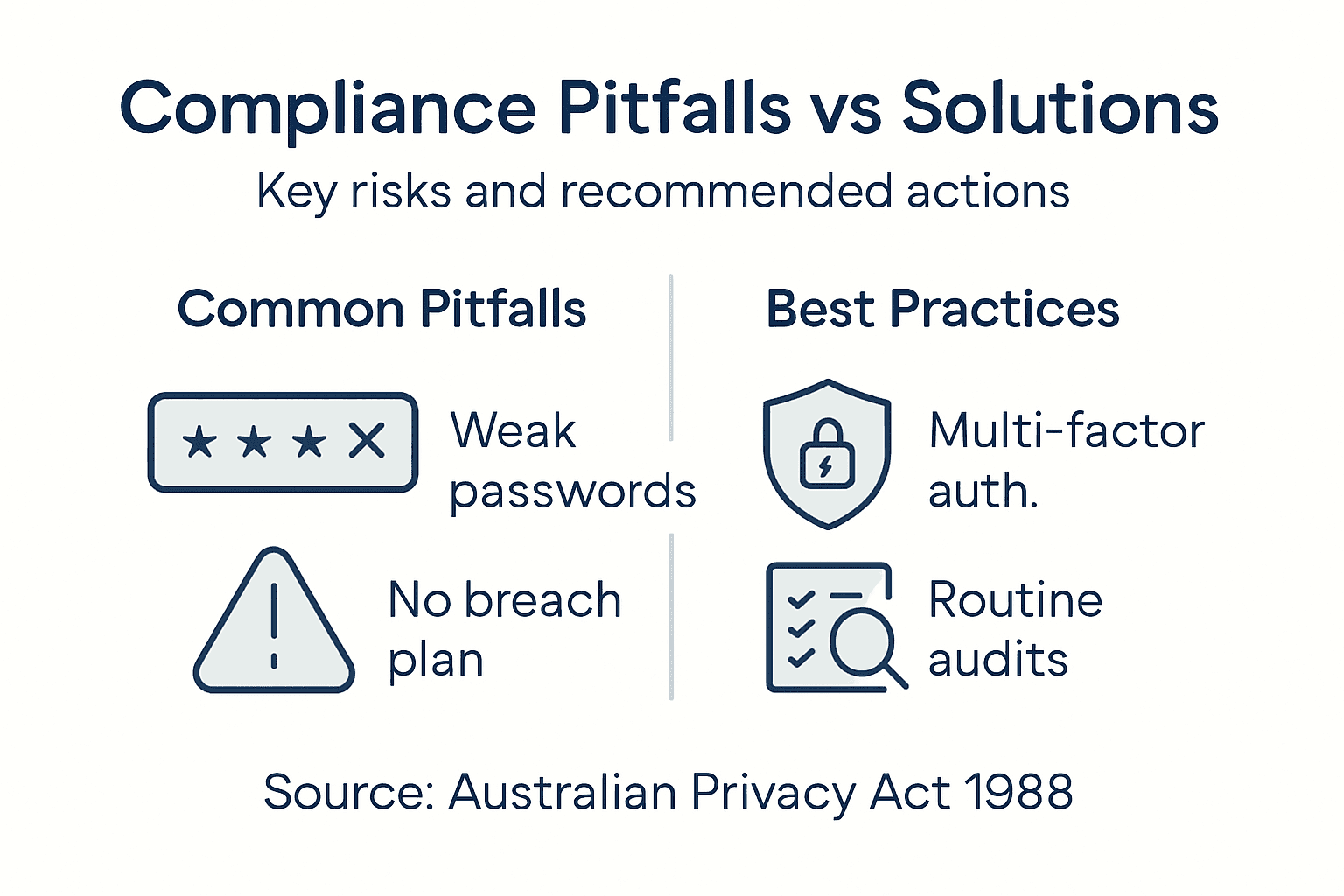 Compliance Pitfalls vs Solutions

Key risks and recommended actions

Common Pitfalls

Weak passwords

No breach plan

Best Practices

Multi-factor auth.

Routine audits

Source: Australian Privacy Act 1988